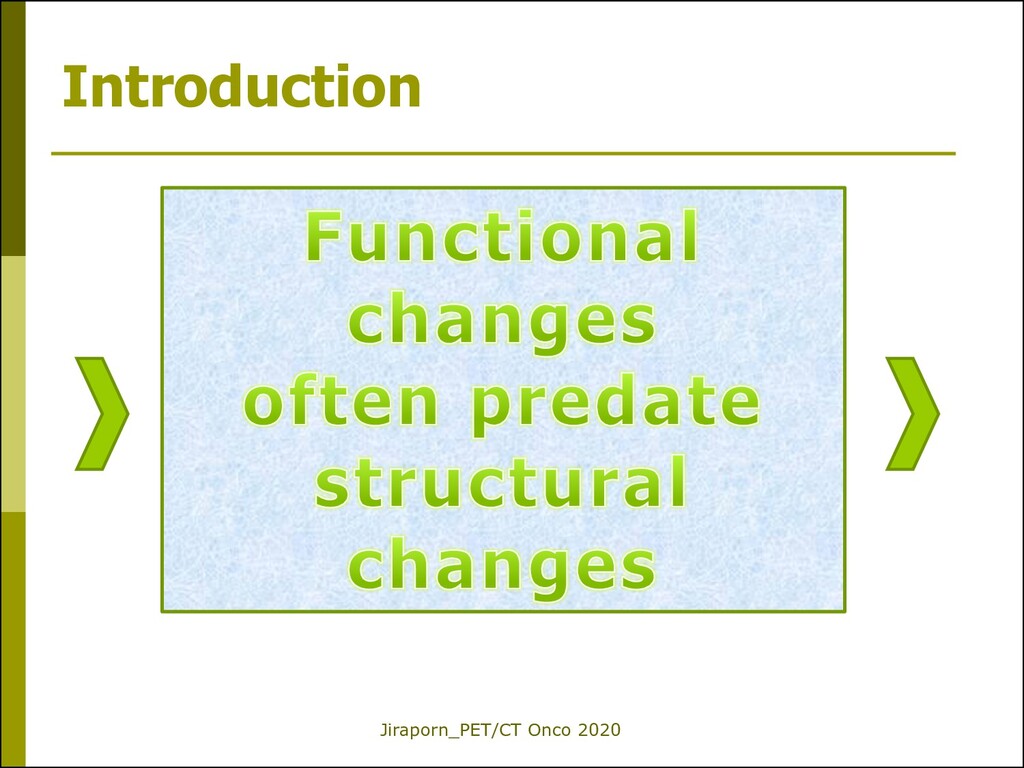 Introduction

Functional changes often predate structural changes

Jiraporn_PET/CT Onco 2020